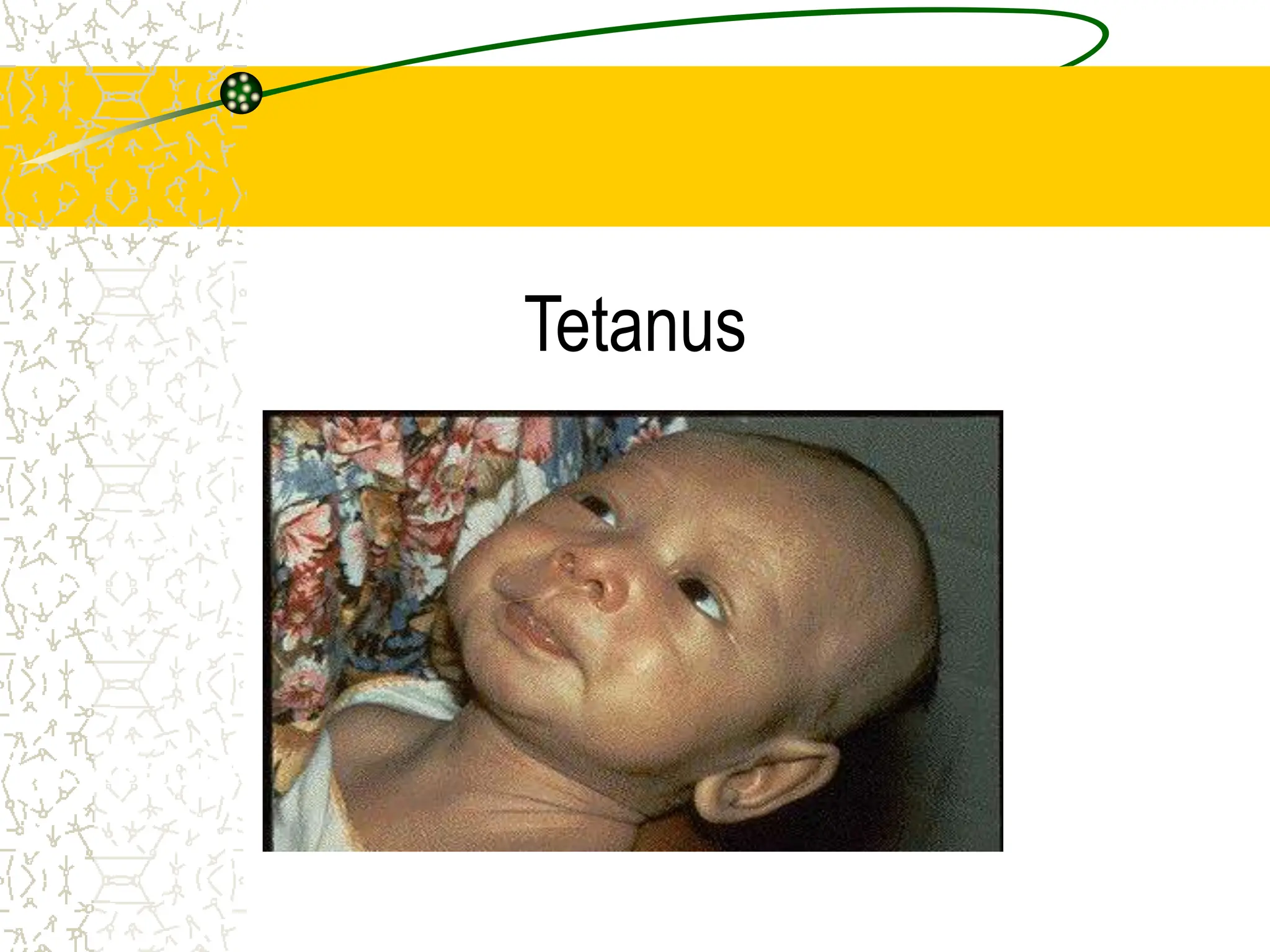 Tetanus